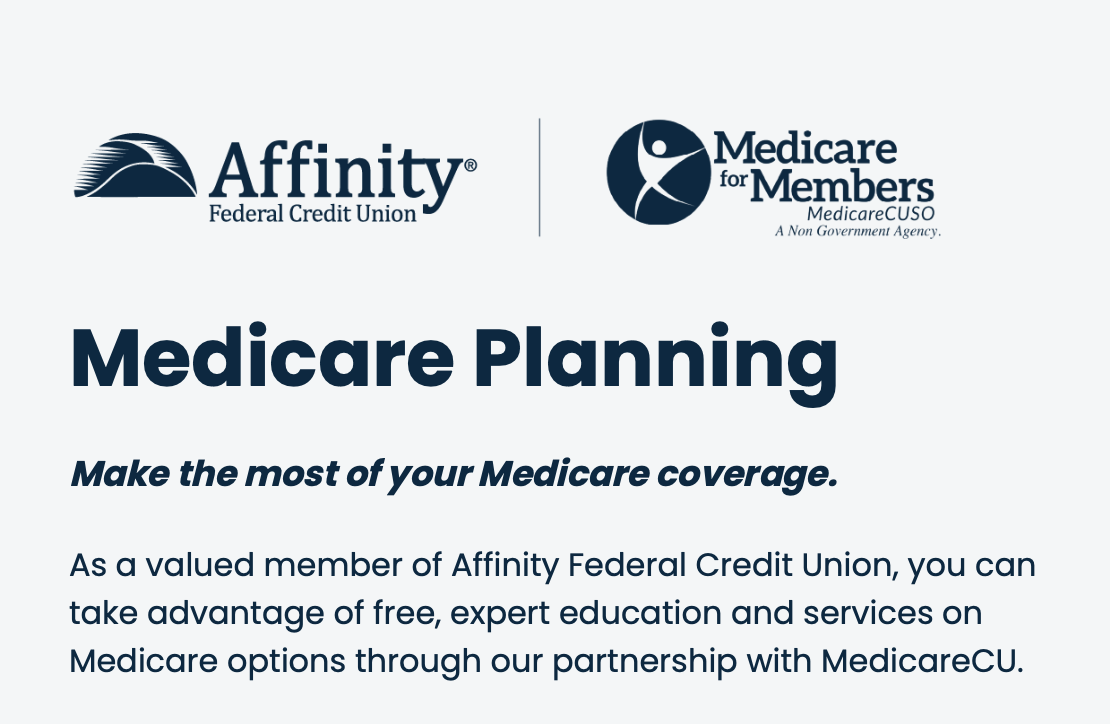 Affinity®
Federal Credit Union

Medicare for Members
MedicareCUSO
A Non Government Agency.

Medicare Planning

Make the most of your Medicare coverage.

As a valued member of Affinity Federal Credit Union, you can take advantage of free, expert education and services on Medicare options through our partnership with MedicareCU.